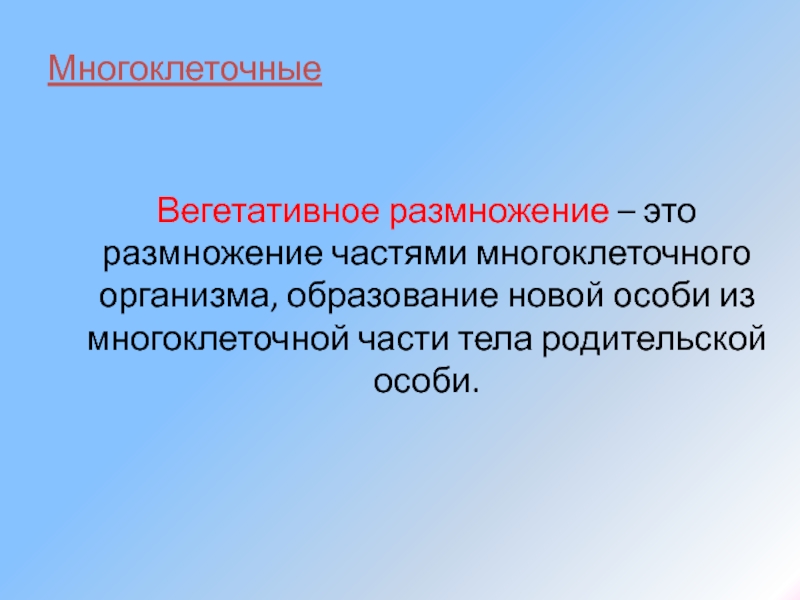 Многоклеточные

Вегетативное размножение – это размножение частями многоклеточного организма, образование новой особи из многоклеточной части тела родительской особи.